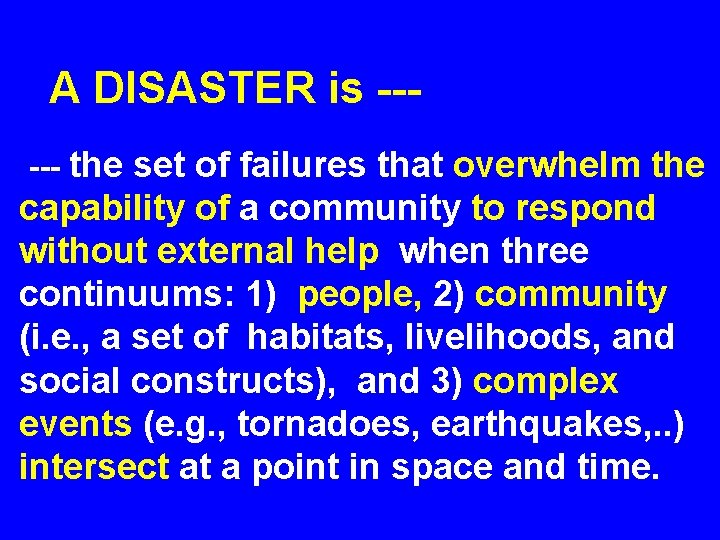 A DISASTER is ---

--- the set of failures that overwhelm the capability of a community to respond without external help when three continuums: 1) people, 2) community (i.e., a set of habitats, livelihoods, and social constructs), and 3) complex events (e.g., tornadoes, earthquakes,..) intersect at a point in space and time.